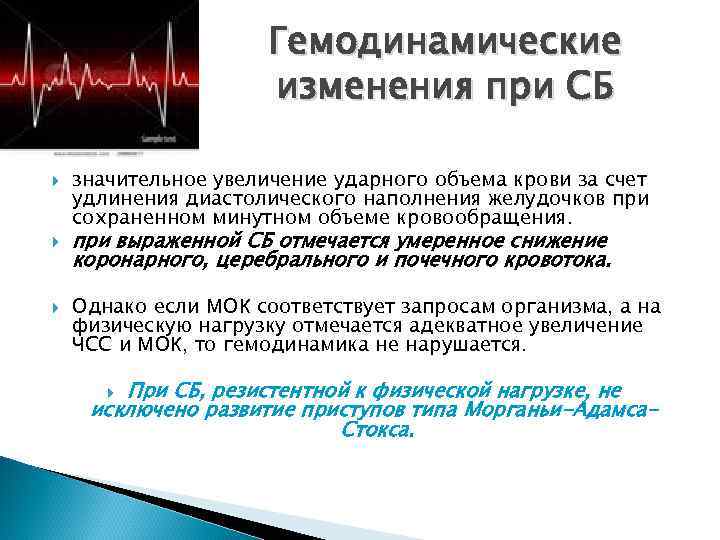 Гемодинамические изменения при СБ

значительное увеличение ударного объема крови за счет удлинения диастолического наполнения желудочков при сохраненном минутном объеме кровообращения.

при выраженной СБ отмечается умеренное снижение коронарного, церебрального и почечного кровотока.

Однако если МОК соответствует запросам организма, а на физическую нагрузку отмечается адекватное увеличение ЧСС и МОК, то гемодинамика не нарушается.

При СБ, резистентной к физической нагрузке, не исключено развитие приступов типа Морганьи-Адамса-Стокса.